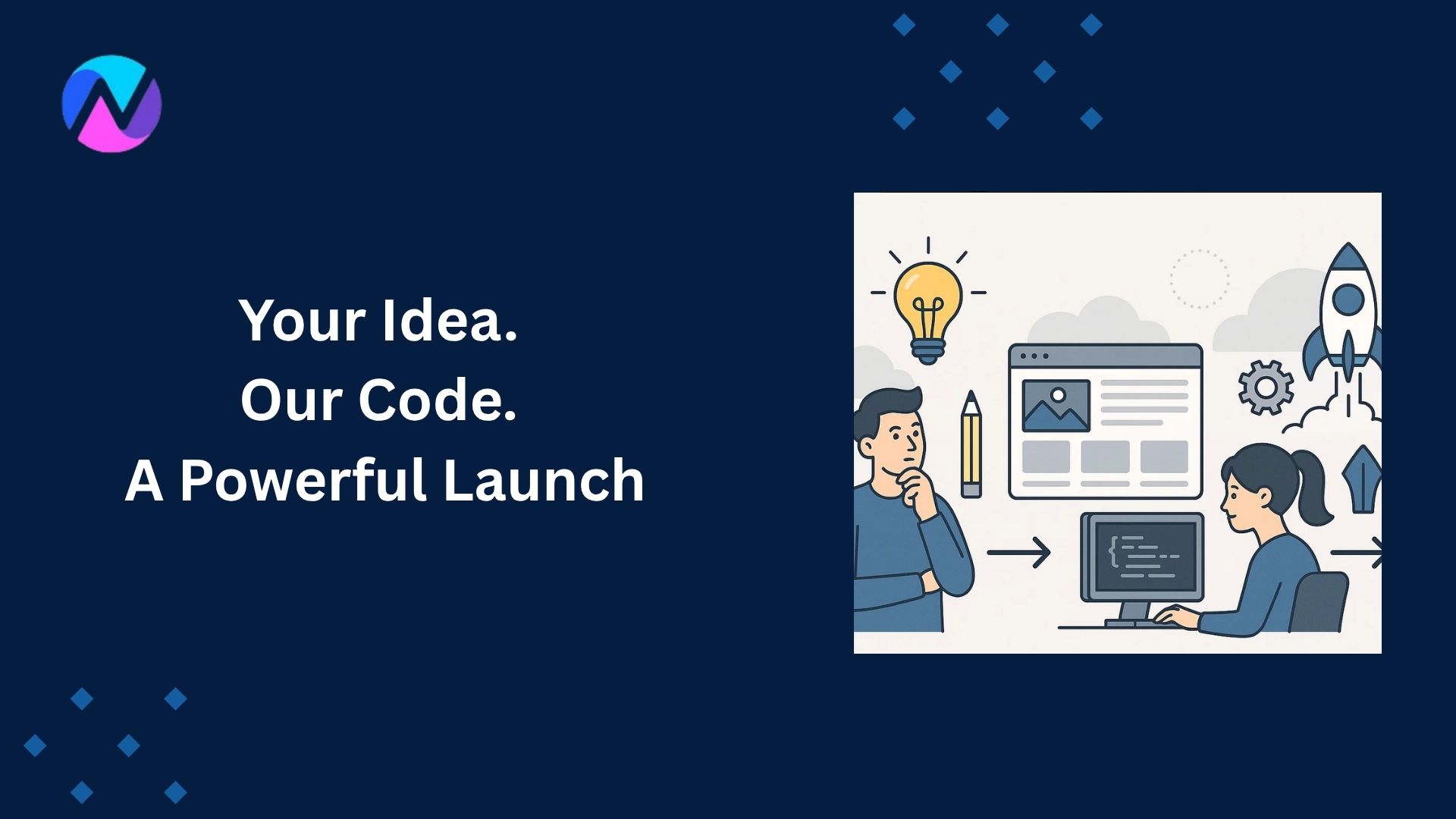 Your Idea.
Our Code.
A Powerful Launch